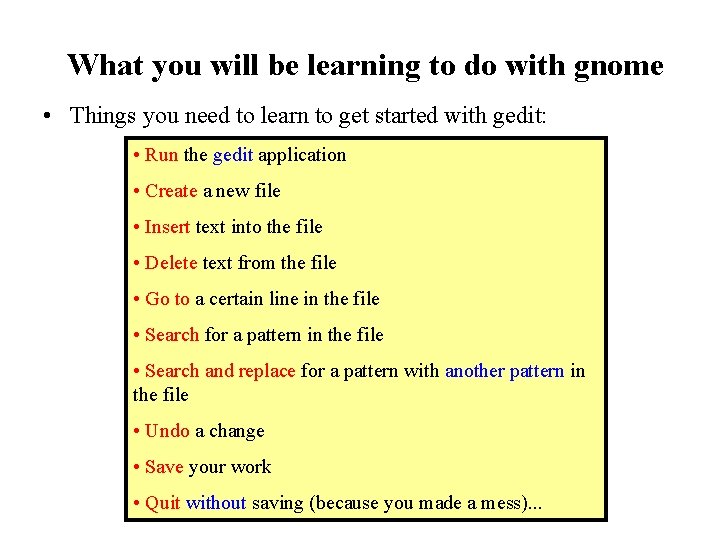 What you will be learning to do with gnome

• Things you need to learn to get started with gedit:

• Run the gedit application

• Create a new file

• Insert text into the file

• Delete text from the file

• Go to a certain line in the file

• Search for a pattern in the file

• Search and replace for a pattern with another pattern in the file

• Undo a change

• Save your work

• Quit without saving (because you made a mess)...